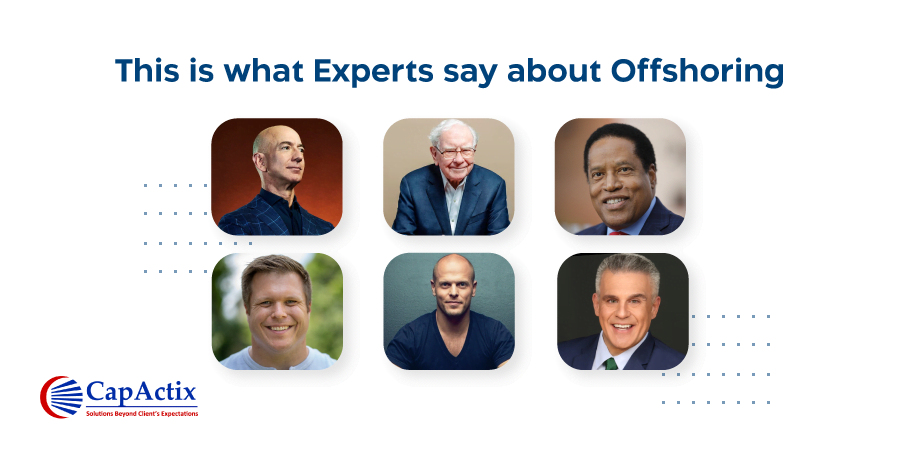 This is what Experts say about Offshoring

CapActix
Solutions Beyond Client's Expectations